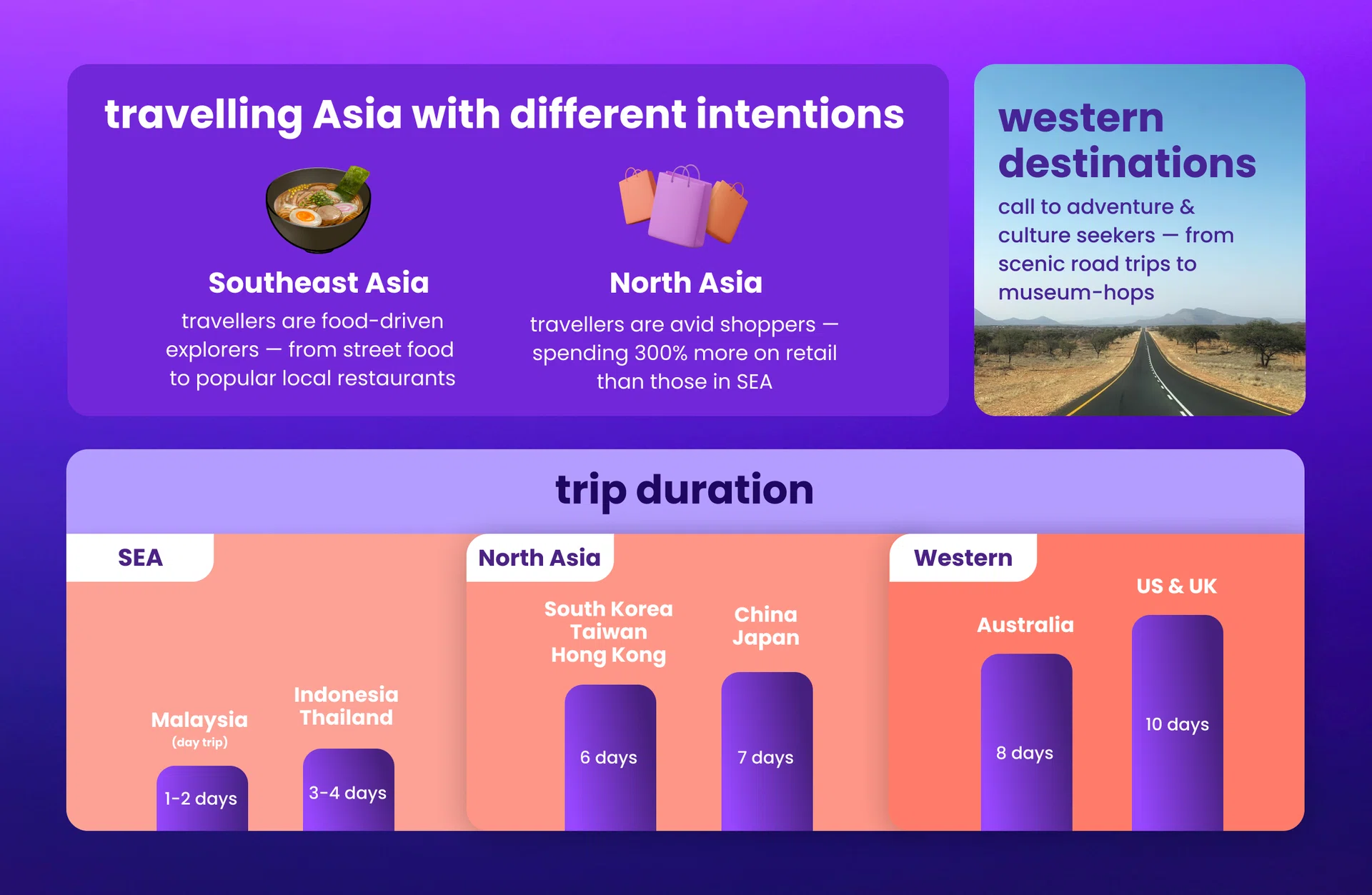 travelling Asia with different intentions

Southeast Asia

travellers are food-driven explorers — from street food to popular local restaurants

North Asia

travellers are avid shoppers — spending 300% more on retail than those in SEA

western destinations

call to adventure & culture seekers — from scenic road trips to museum-hops

trip duration

SEA

Malaysia
(day trip)

1-2 days

Indonesia
Thailand

3-4 days

North Asia

South Korea
Taiwan
Hong Kong

6 days

China
Japan

7 days

Western

Australia

8 days

US & UK

10 days